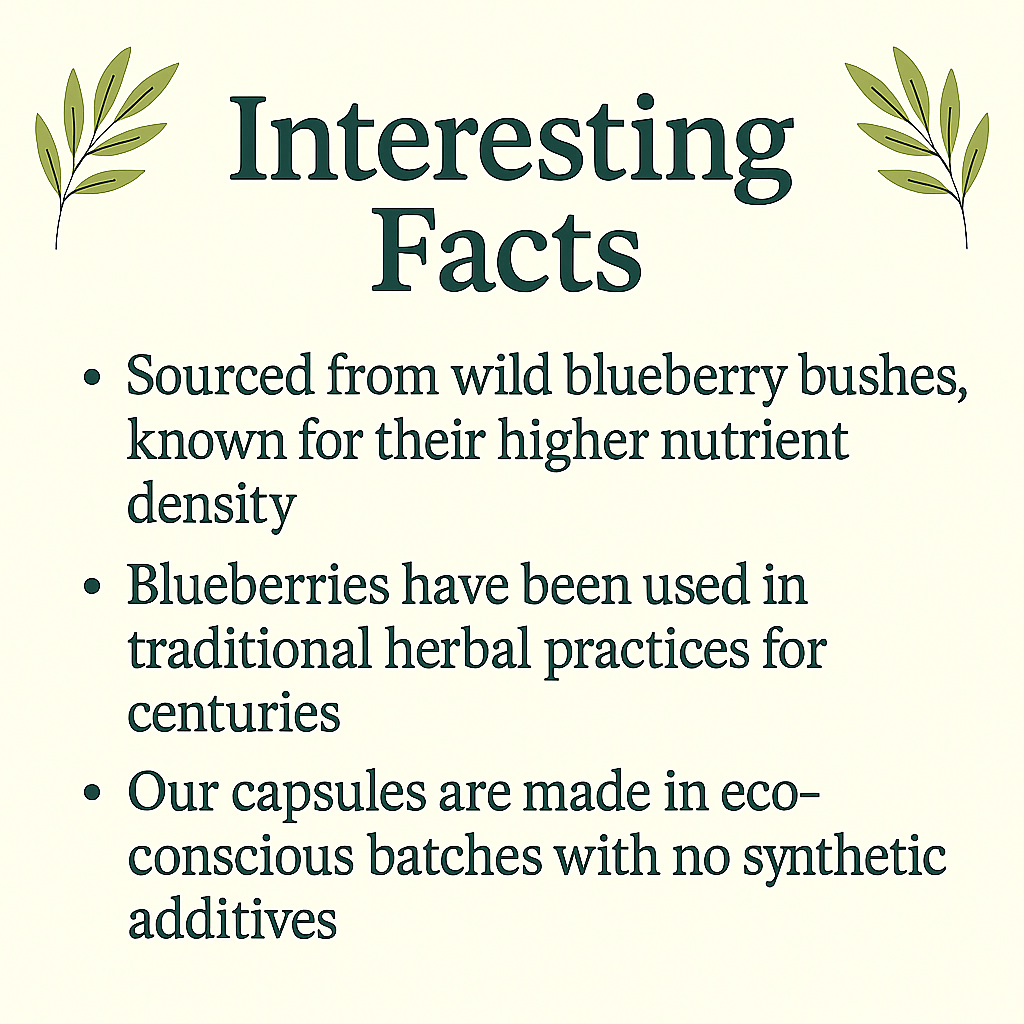 Interesting Facts

• Sourced from wild blueberry bushes, known for their higher nutrient density

• Blueberries have been used in traditional herbal practices for centuries

• Our capsules are made in eco-conscious batches with no synthetic additives